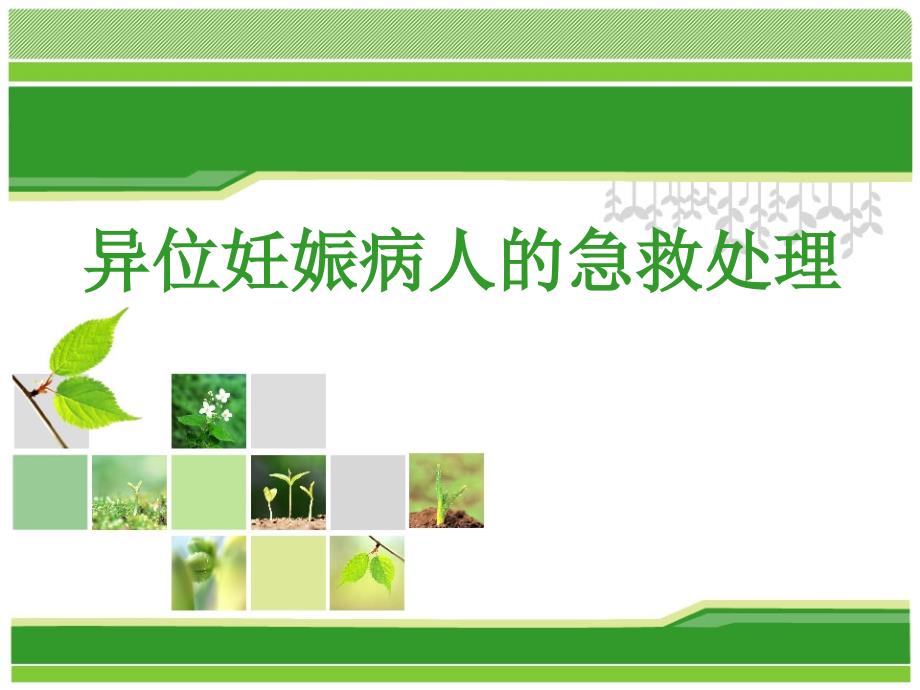 异位妊娠病人的急救处理